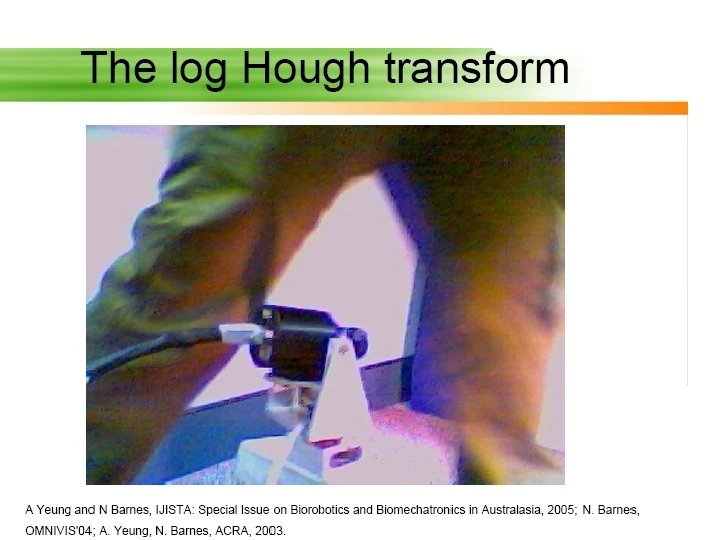 The log Hough transform

A Yeung and N Barnes, IJISTA: Special Issue on Biorobotics and Biomechatronics in Australasia, 2005; N. Barnes, OMNIVIS'04; A. Yeung, N. Barnes, ACRA, 2003.